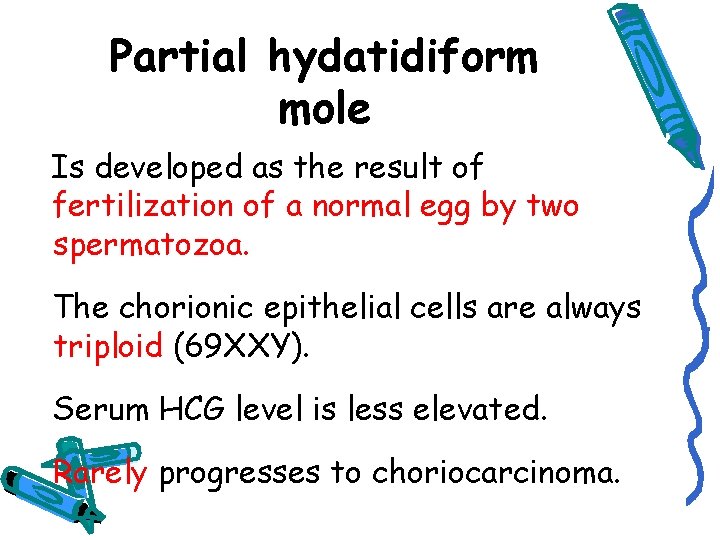 Partial hydatidiform mole

Is developed as the result of fertilization of a normal egg by two spermatozoa.

The chorionic epithelial cells are always triploid (69XXY).

Serum HCG level is less elevated.

Rarely progresses to choriocarcinoma.